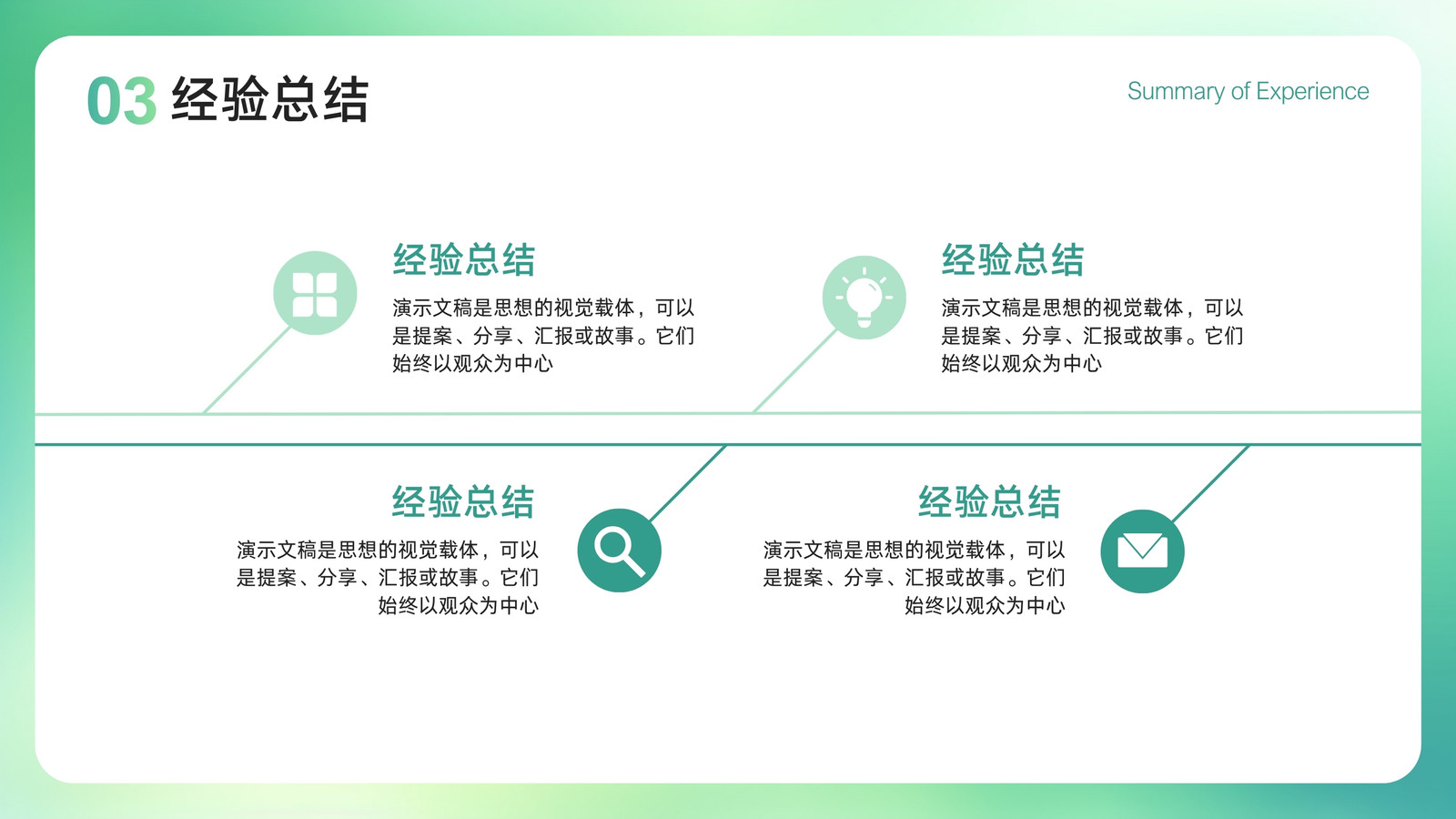 03 经验总结

Summary of Experience

经验总结

演示文稿是思想的视觉载体，可以是提案、分享、汇报或故事。它们始终以观众为中心

经验总结

演示文稿是思想的视觉载体，可以是提案、分享、汇报或故事。它们始终以观众为中心

经验总结

演示文稿是思想的视觉载体，可以是提案、分享、汇报或故事。它们始终以观众为中心

经验总结

演示文稿是思想的视觉载体，可以是提案、分享、汇报或故事。它们始终以观众为中心